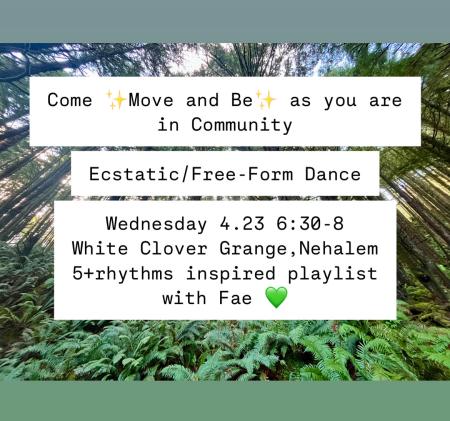 Come ✨Move and Be✨ as you are in Community

Ecstatic/Free-Form Dance

Wednesday 4.23 6:30-8
White Clover Grange,Nehalem
5+rhythms inspired playlist with Fae 💚